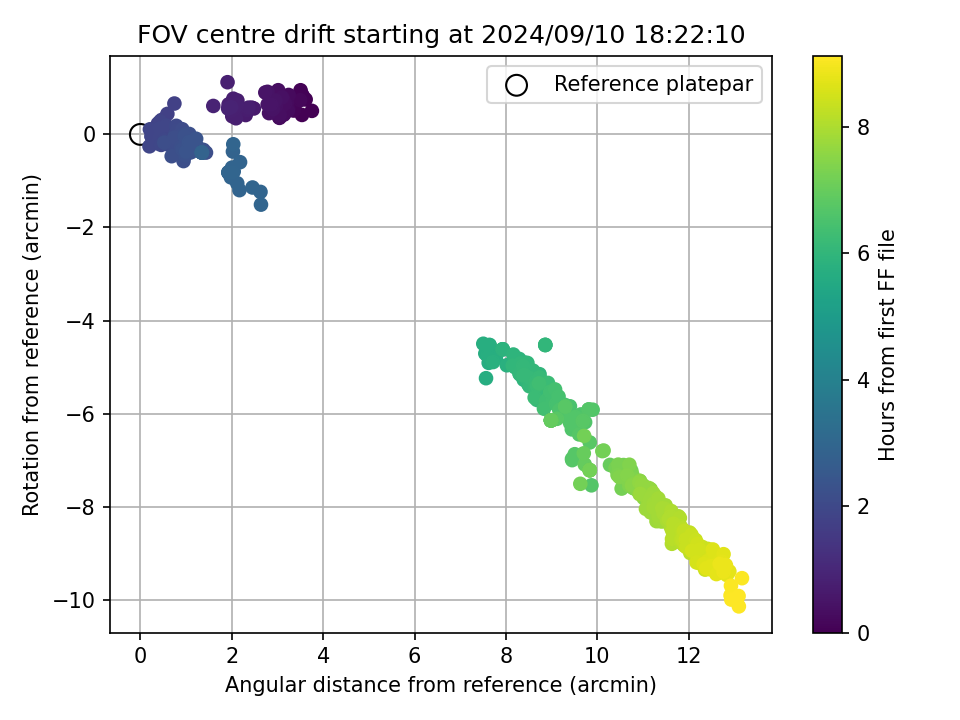 FOV centre drift starting at 2024/09/10 18:22:10

Reference platepar

Rotation from reference (arcmin)

0
−2
−4
−6
−8
−10

0
2
4
6
8
10
12

Angular distance from reference (arcmin)

Hours from first FF file

0
2
4
6
8